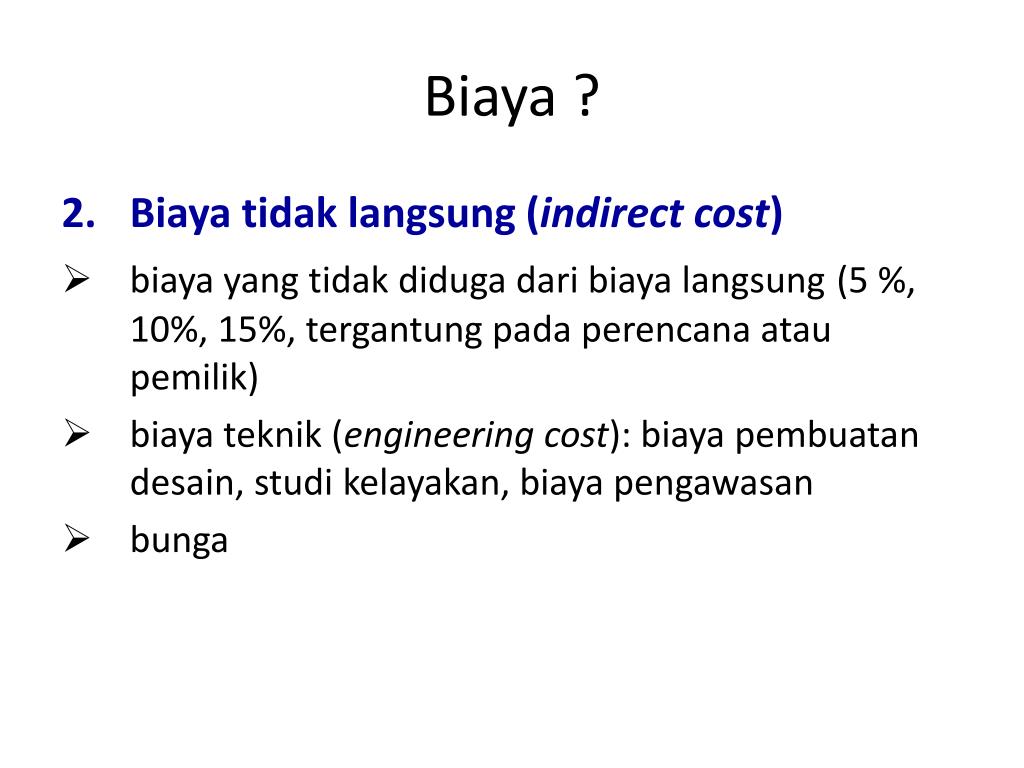 Biaya ?

2. Biaya tidak langsung (indirect cost)

➢ biaya yang tidak diduga dari biaya langsung (5 %, 10%, 15%, tergantung pada perencana atau pemilik)

➢ biaya teknik (engineering cost): biaya pembuatan desain, studi kelayakan, biaya pengawasan

➢ bunga